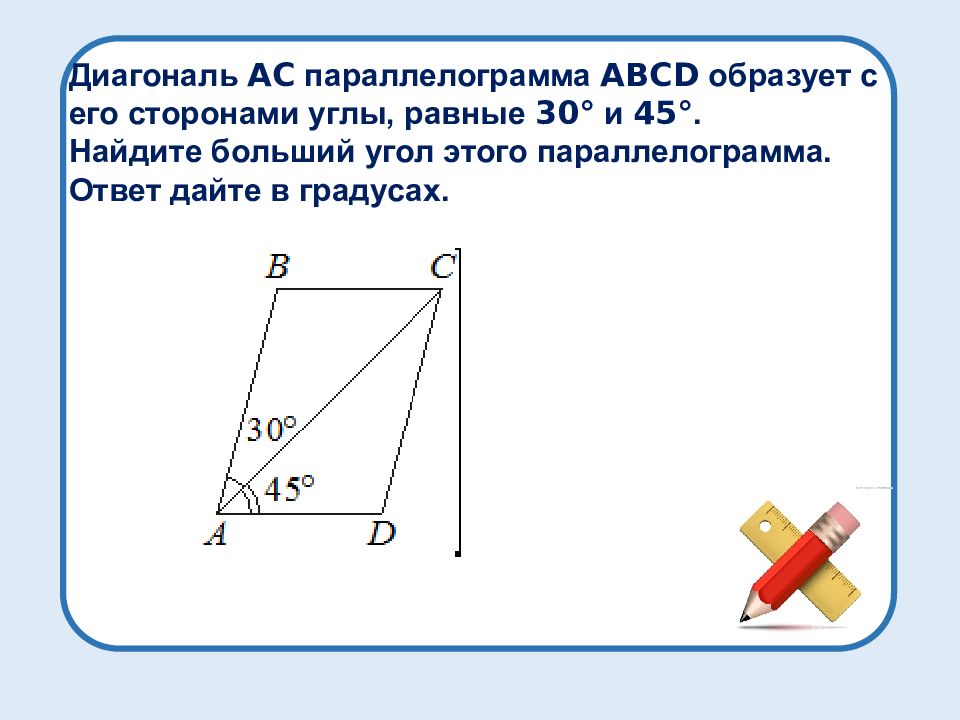 Диагональ AC параллелограмма ABCD образует с его сторонами углы, равные 30° и 45°.
Найдите больший угол этого параллелограмма.
Ответ дайте в градусах.

B
C
30°
45°
A
D